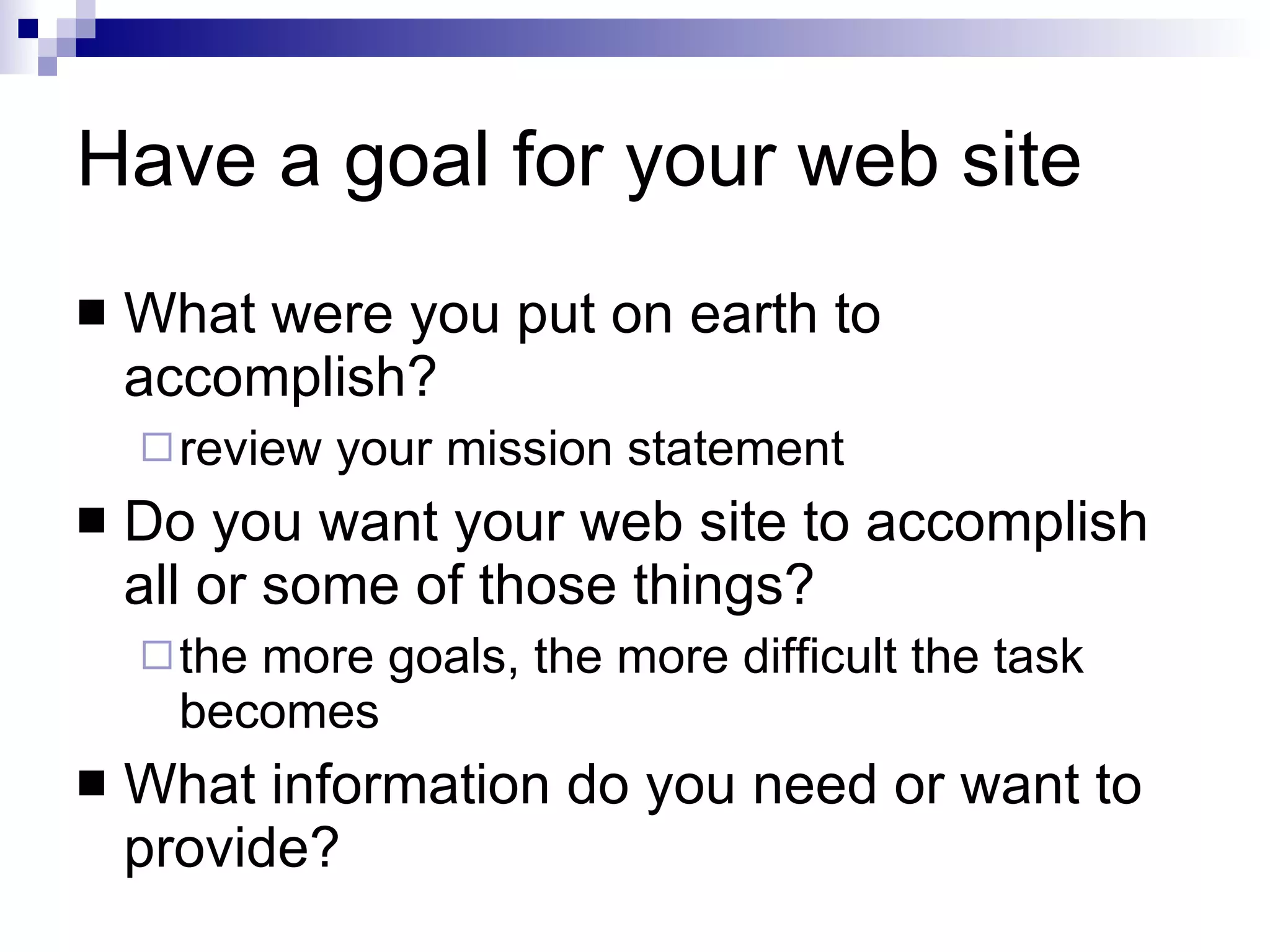 Have a goal for your web site

■ What were you put on earth to accomplish?
□ review your mission statement

■ Do you want your web site to accomplish all or some of those things?
□ the more goals, the more difficult the task becomes

■ What information do you need or want to provide?